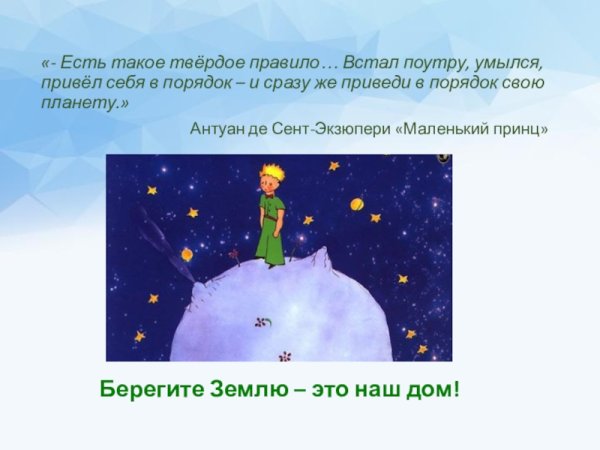 «- Есть такое твёрдое правило… Встал поутру, умылся, привёл себя в порядок – и сразу же приведи в порядок свою планету.»

Антуан де Сент-Экзюпери «Маленький принц»

Берегите Землю – это наш дом!